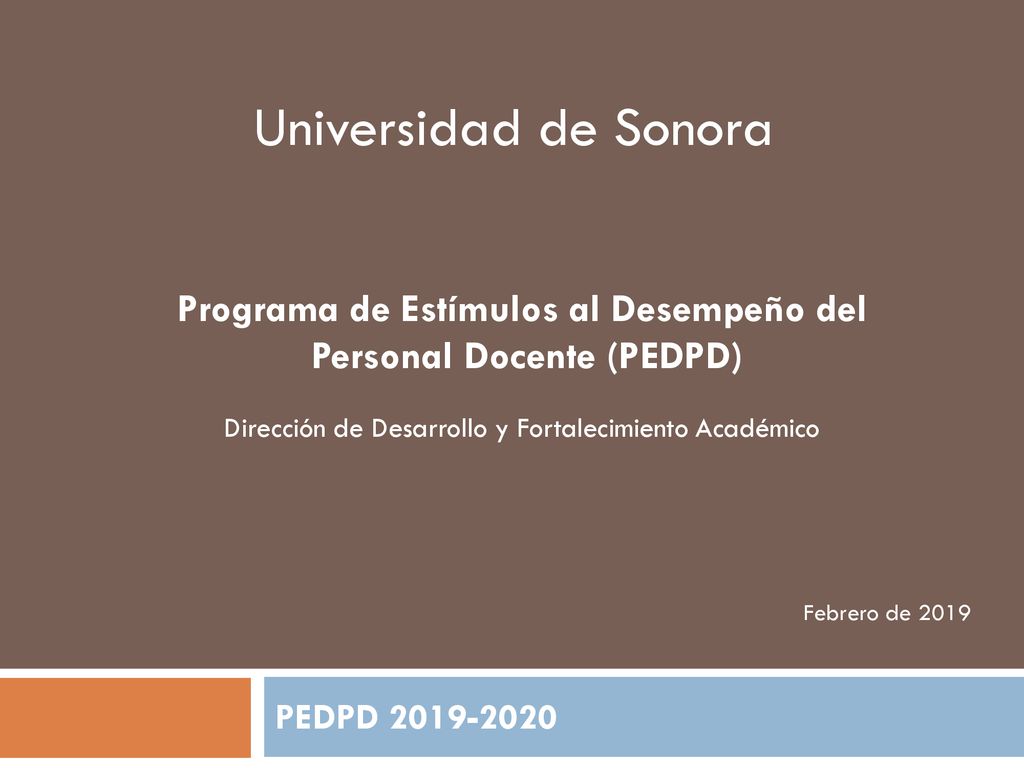 Universidad de Sonora

Programa de Estímulos al Desempeño del Personal Docente (PEDPD)

Dirección de Desarrollo y Fortalecimiento Académico

Febrero de 2019

PEDPD 2019-2020